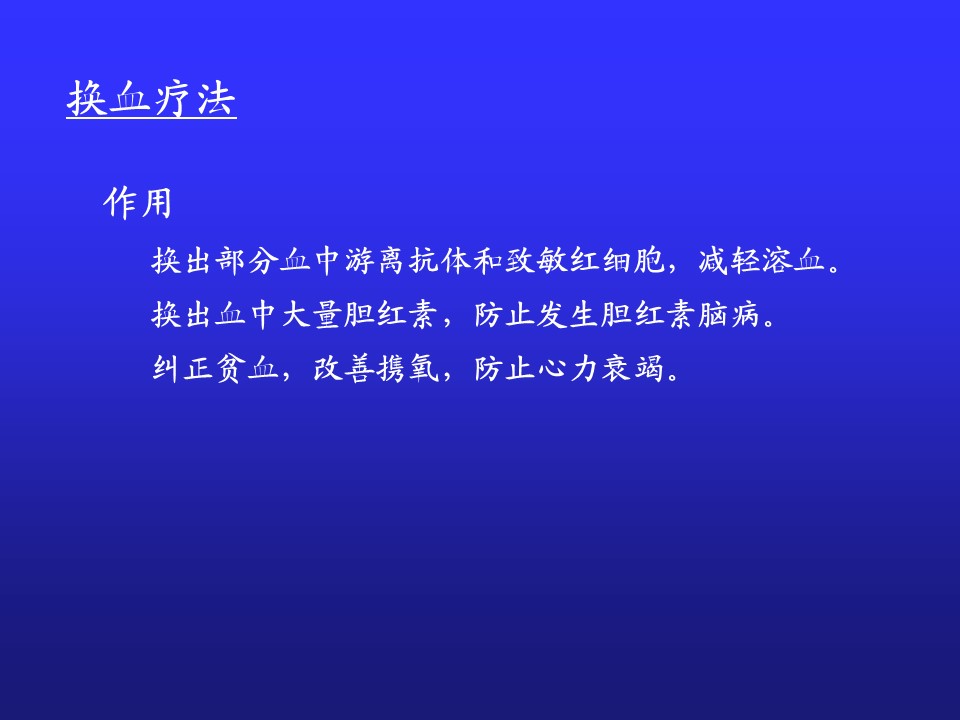 换血疗法

作用

换出部分血中游离抗体和致敏红细胞，减轻溶血。

换出血中大量胆红素，防止发生胆红素脑病。

纠正贫血，改善携氧，防止心力衰竭。